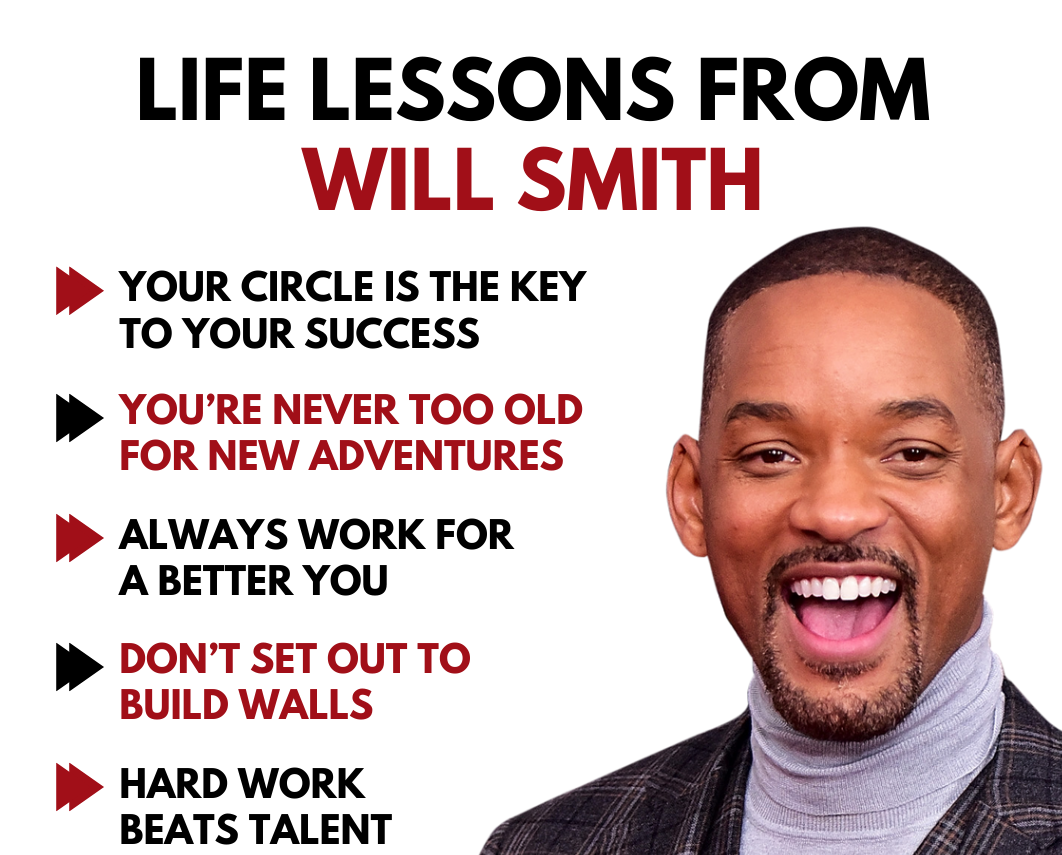 LIFE LESSONS FROM
WILL SMITH

YOUR CIRCLE IS THE KEY TO YOUR SUCCESS

YOU'RE NEVER TOO OLD FOR NEW ADVENTURES

ALWAYS WORK FOR A BETTER YOU

DON'T SET OUT TO BUILD WALLS

HARD WORK BEATS TALENT